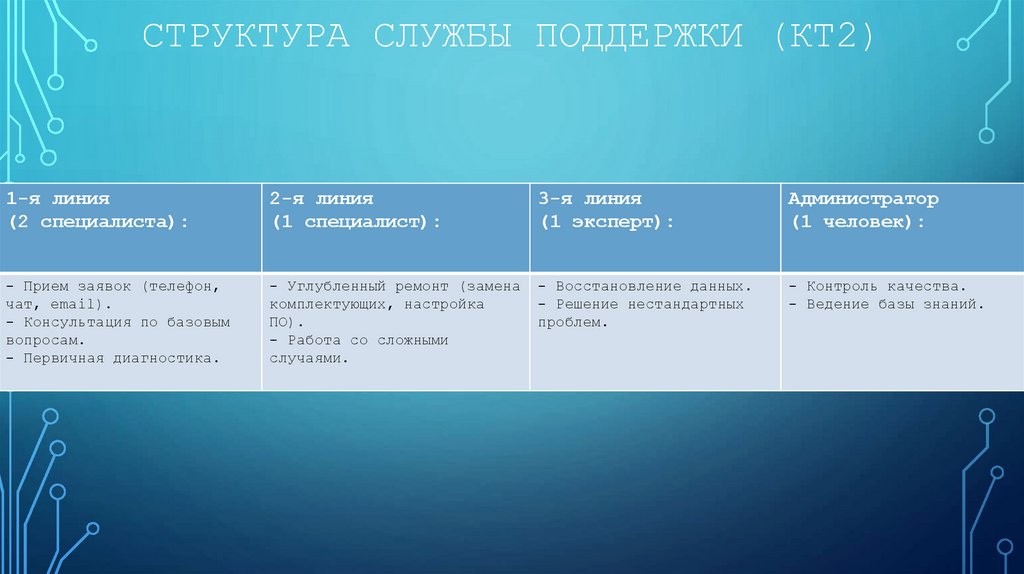 СТРУКТУРА СЛУЖБЫ ПОДДЕРЖКИ (КТ2)

| 1-я линия (2 специалиста): | 2-я линия (1 специалист): | 3-я линия (1 эксперт): | Администратор (1 человек): |
|---|---|---|---|
| - Прием заявок (телефон, чат, email). - Консультация по базовым вопросам. - Первичная диагностика. | - Углубленный ремонт (замена комплектующих, настройка ПО). - Работа со сложными случаями. | - Восстановление данных. - Решение нестандартных проблем. | - Контроль качества. - Ведение базы знаний. |